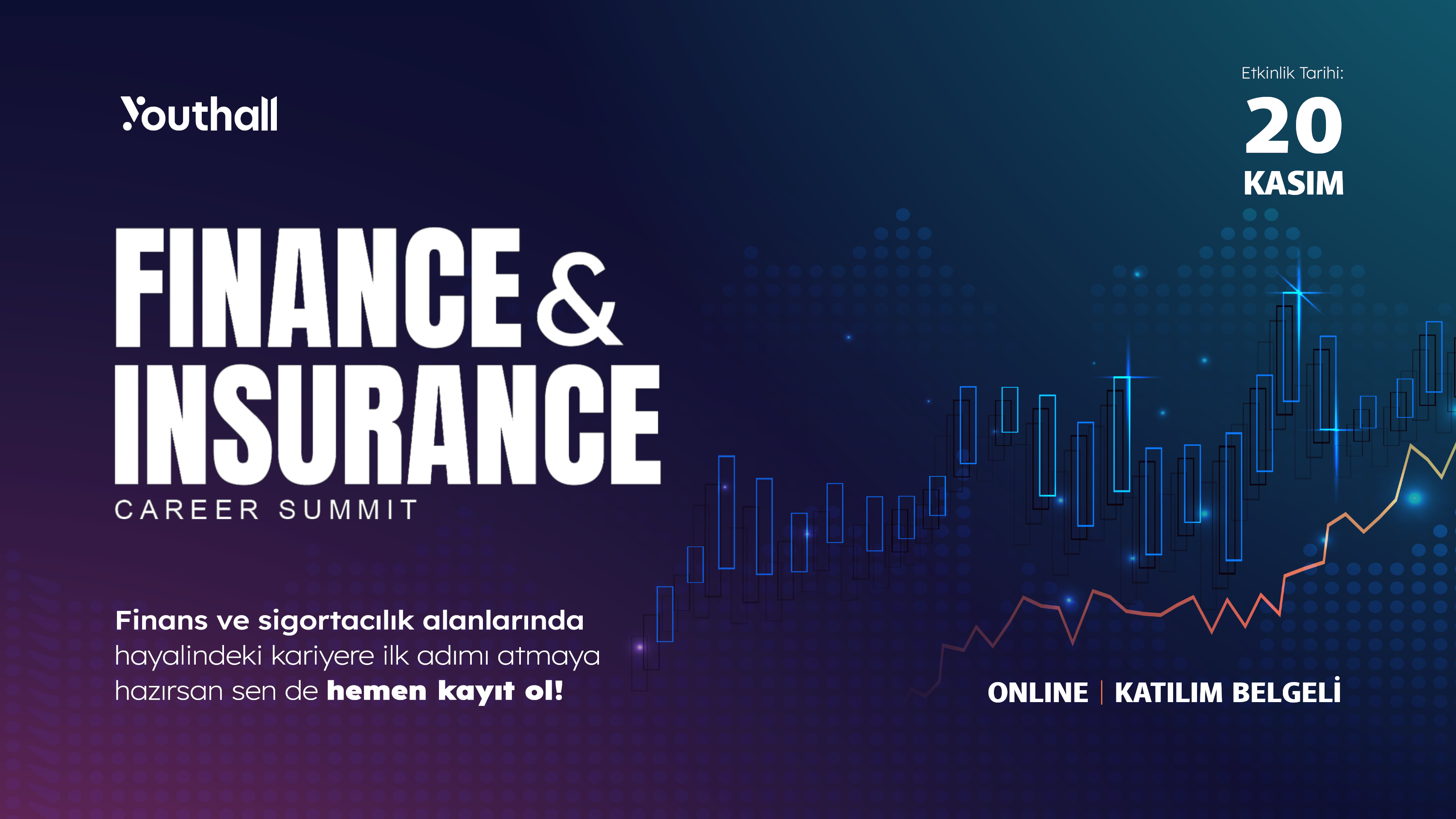 Youthall

Etkinlik Tarihi:
20
KASIM

FINANCE & INSURANCE
CAREER SUMMIT

Finans ve sigortacılık alanlarında hayalindeki kariyere ilk adımı atmaya hazırsan sen de hemen kayıt ol!

ONLINE | KATILIM BELGELİ